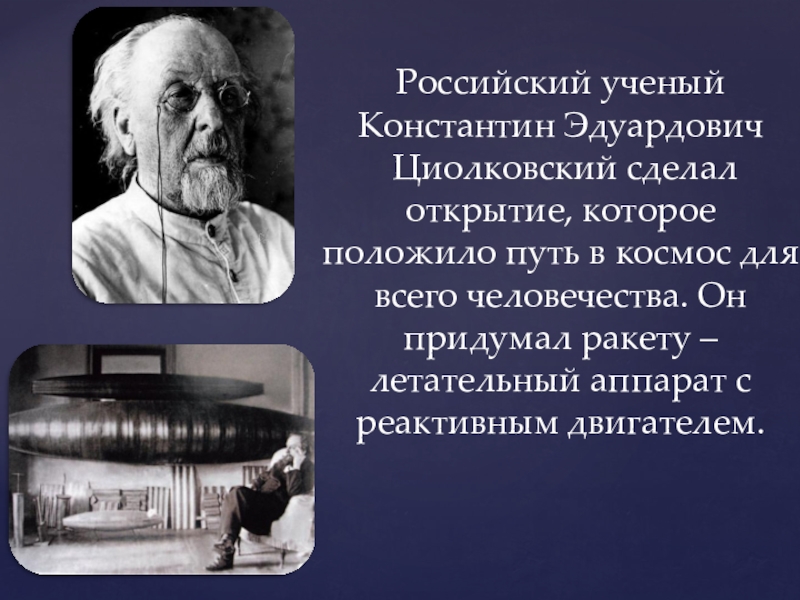 Российский ученый Константин Эдуардович Циолковский сделал открытие, которое положило путь в космос для всего человечества. Он придумал ракету – летательный аппарат с реактивным двигателем.